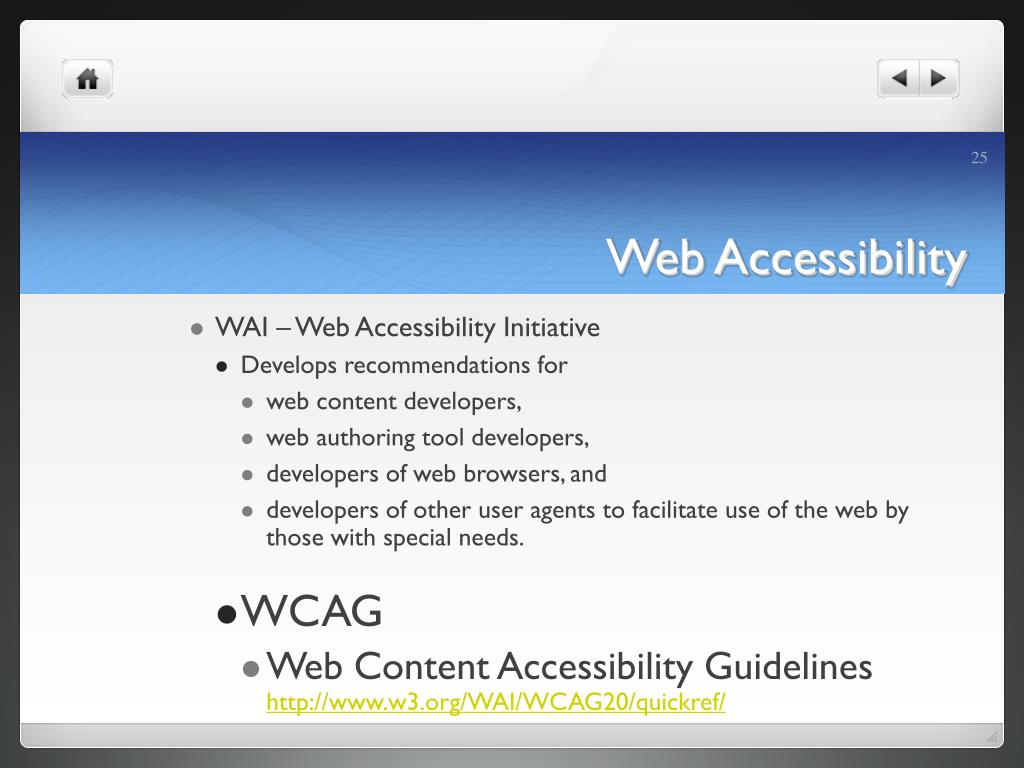 25

Web Accessibility

- WAI – Web Accessibility Initiative
  - Develops recommendations for
    - web content developers,
    - web authoring tool developers,
    - developers of web browsers, and
    - developers of other user agents to facilitate use of the web by those with special needs.

- WCAG
  - Web Content Accessibility Guidelines http://www.w3.org/WAI/WCAG20/quickref/